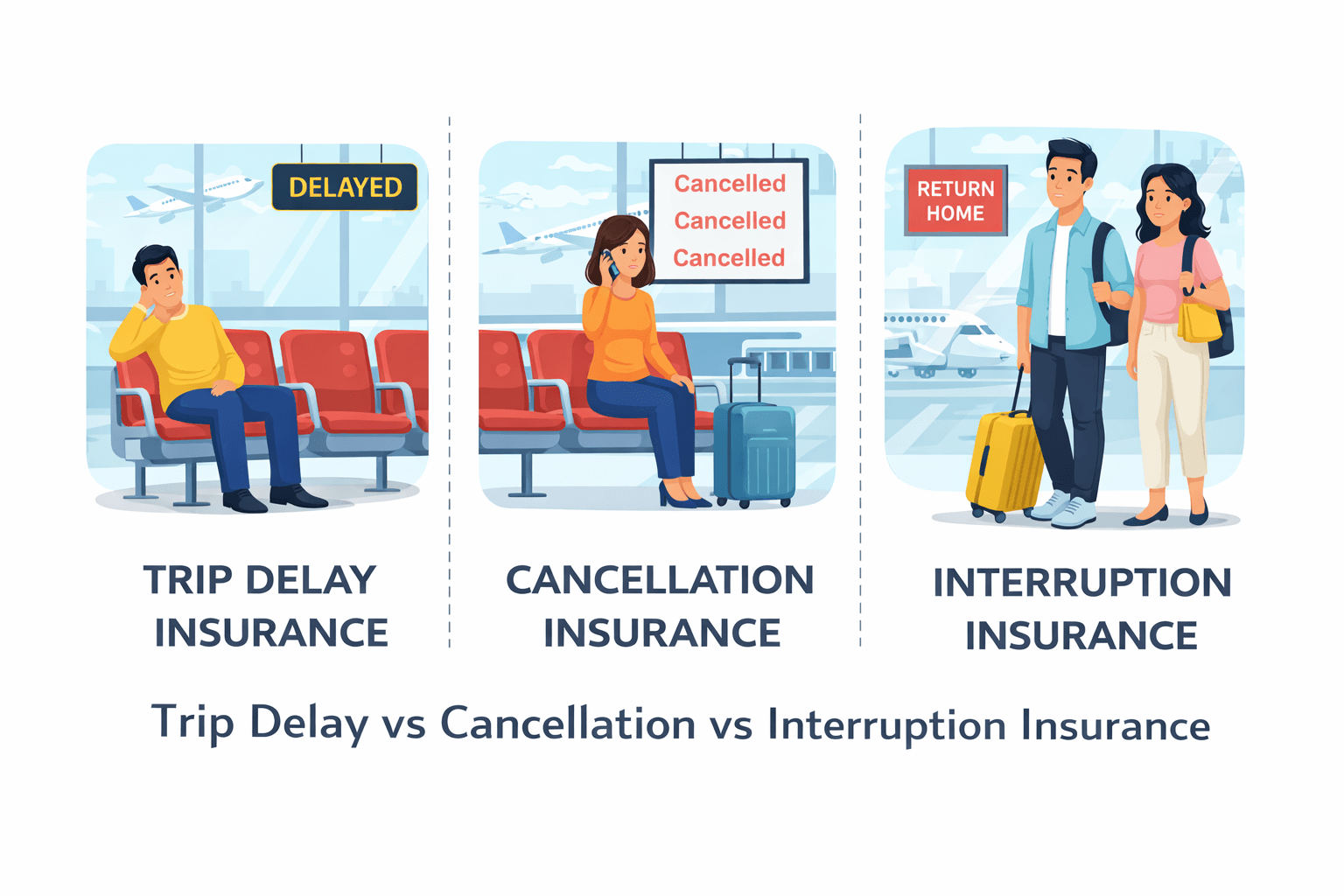 DELAYED

TRIP DELAY
INSURANCE

Cancelled
Cancelled
Cancelled

CANCELLATION
INSURANCE

RETURN
HOME

INTERRUPTION
INSURANCE

Trip Delay vs Cancellation vs Interruption Insurance